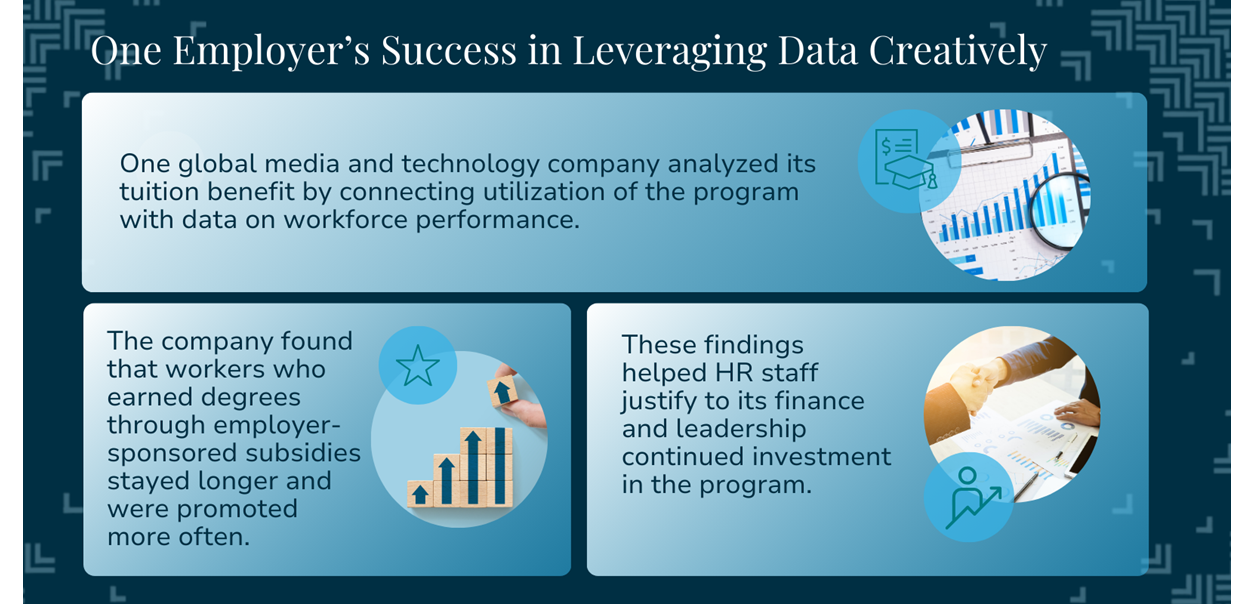 One Employer's Success in Leveraging Data Creatively

One global media and technology company analyzed its tuition benefit by connecting utilization of the program with data on workforce performance.

The company found that workers who earned degrees through employer-sponsored subsidies stayed longer and were promoted more often.

These findings helped HR staff justify to its finance and leadership continued investment in the program.